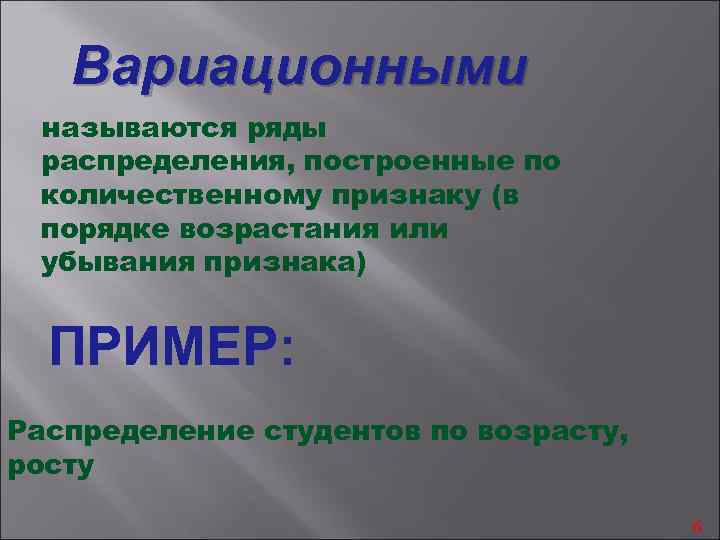 Вариационными

называются ряды распределения, построенные по количественному признаку (в порядке возрастания или убывания признака)

ПРИМЕР:

Распределение студентов по возрасту, росту

6